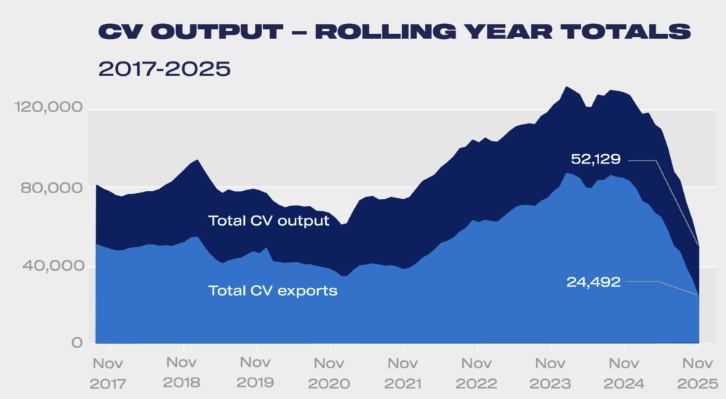 CV OUTPUT – ROLLING YEAR TOTALS
2017-2025

120,000
80,000
40,000
0

Total CV output
Total CV exports
52,129
24,492

Nov 2017
Nov 2018
Nov 2019
Nov 2020
Nov 2021
Nov 2022
Nov 2023
Nov 2024
Nov 2025